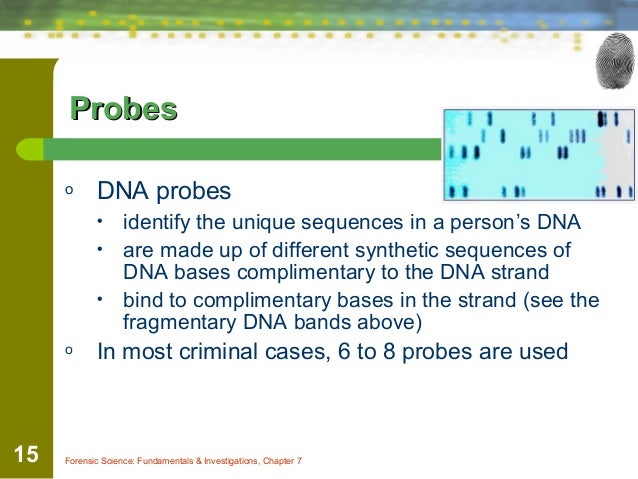 Probes

o DNA probes
• identify the unique sequences in a person's DNA
• are made up of different synthetic sequences of DNA bases complimentary to the DNA strand
• bind to complimentary bases in the strand (see the fragmentary DNA bands above)

o In most criminal cases, 6 to 8 probes are used

15

Forensic Science: Fundamentals & Investigations, Chapter 7